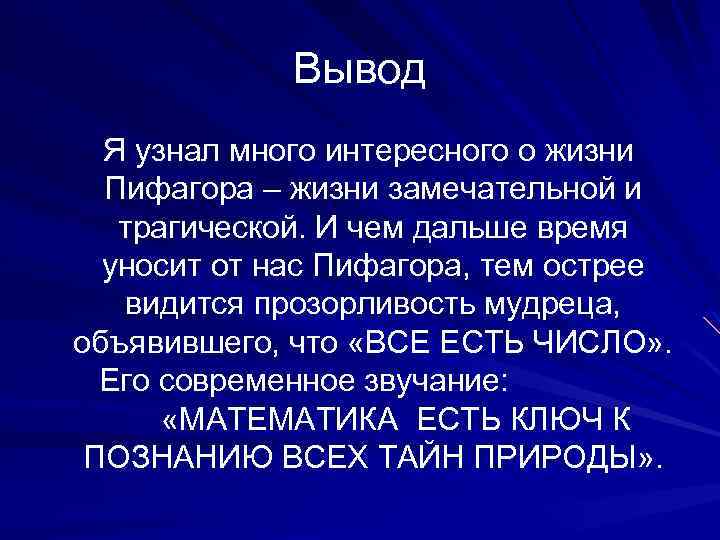 Вывод

Я узнал много интересного о жизни Пифагора – жизни замечательной и трагической. И чем дальше время уносит от нас Пифагора, тем острее видится прозорливость мудреца, объявившего, что «ВСЕ ЕСТЬ ЧИСЛО». Его современное звучание:
«МАТЕМАТИКА ЕСТЬ КЛЮЧ К ПОЗНАНИЮ ВСЕХ ТАЙН ПРИРОДЫ».